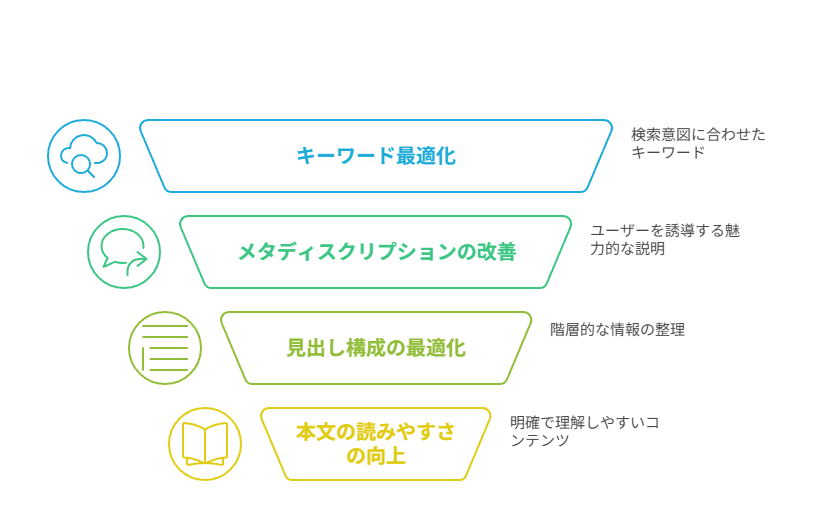 キーワード最適化

検索意図に合わせたキーワード

メタディスクリプションの改善

ユーザーを誘導する魅力的な説明

見出し構成の最適化

階層的な情報の整理

本文の読みやすさの向上

明確で理解しやすいコンテンツ